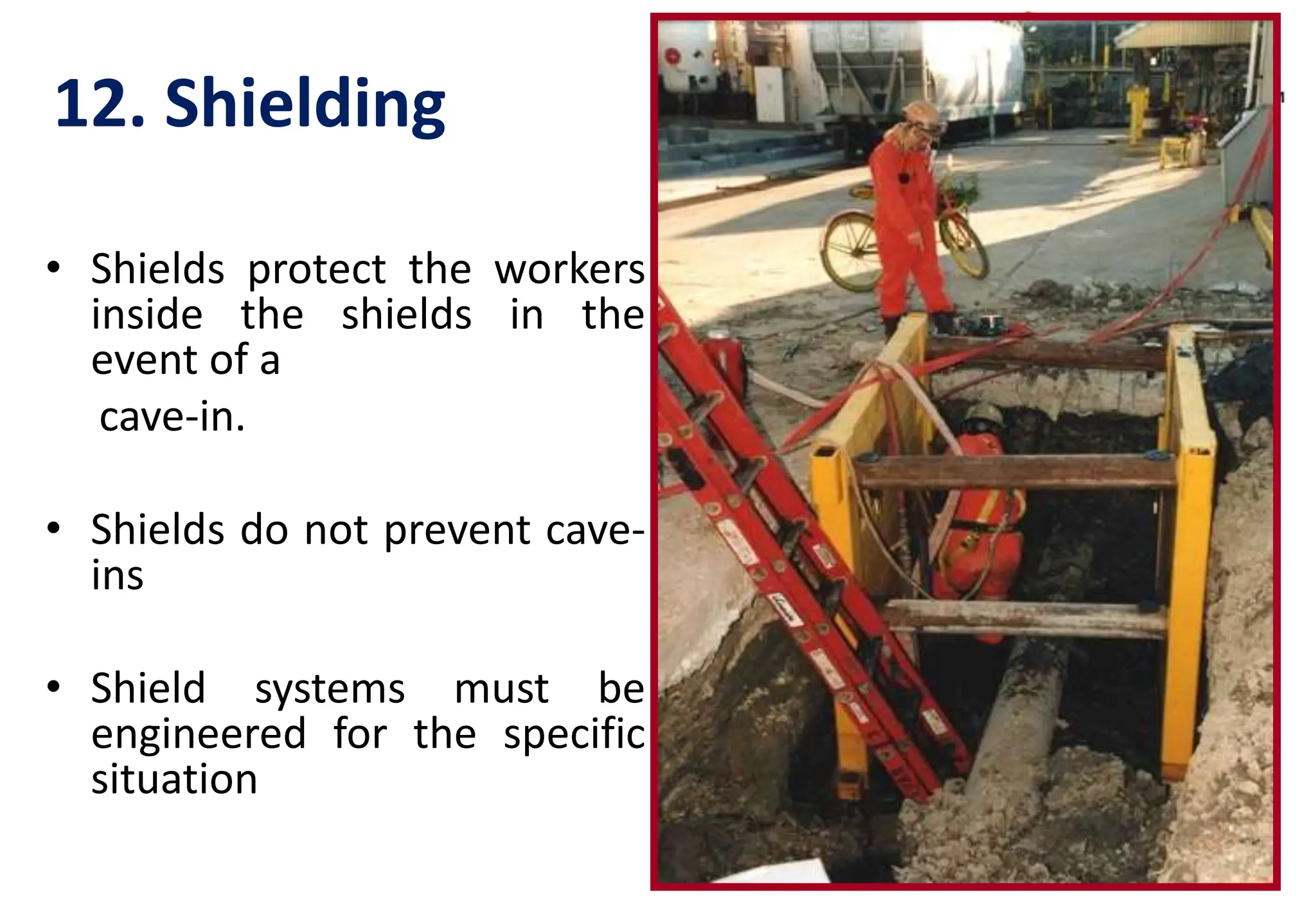 12. Shielding

• Shields protect the workers inside the shields in the event of a cave-in.

• Shields do not prevent cave-ins

• Shield systems must be engineered for the specific situation